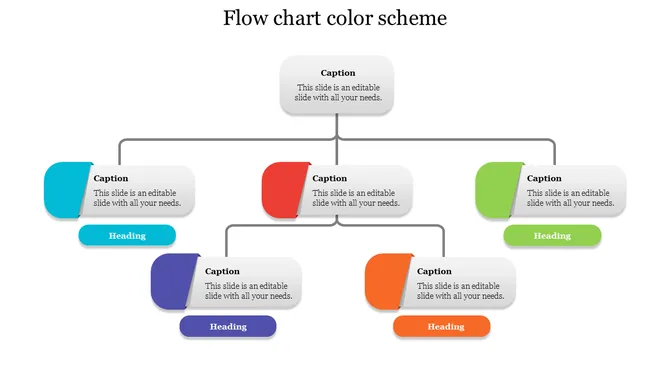 Flow chart color scheme

Caption
This slide is an editable slide with all your needs.

Caption
This slide is an editable slide with all your needs.

Heading

Caption
This slide is an editable slide with all your needs.

Caption
This slide is an editable slide with all your needs.

Heading

Caption
This slide is an editable slide with all your needs.

Heading

Caption
This slide is an editable slide with all your needs.

Heading